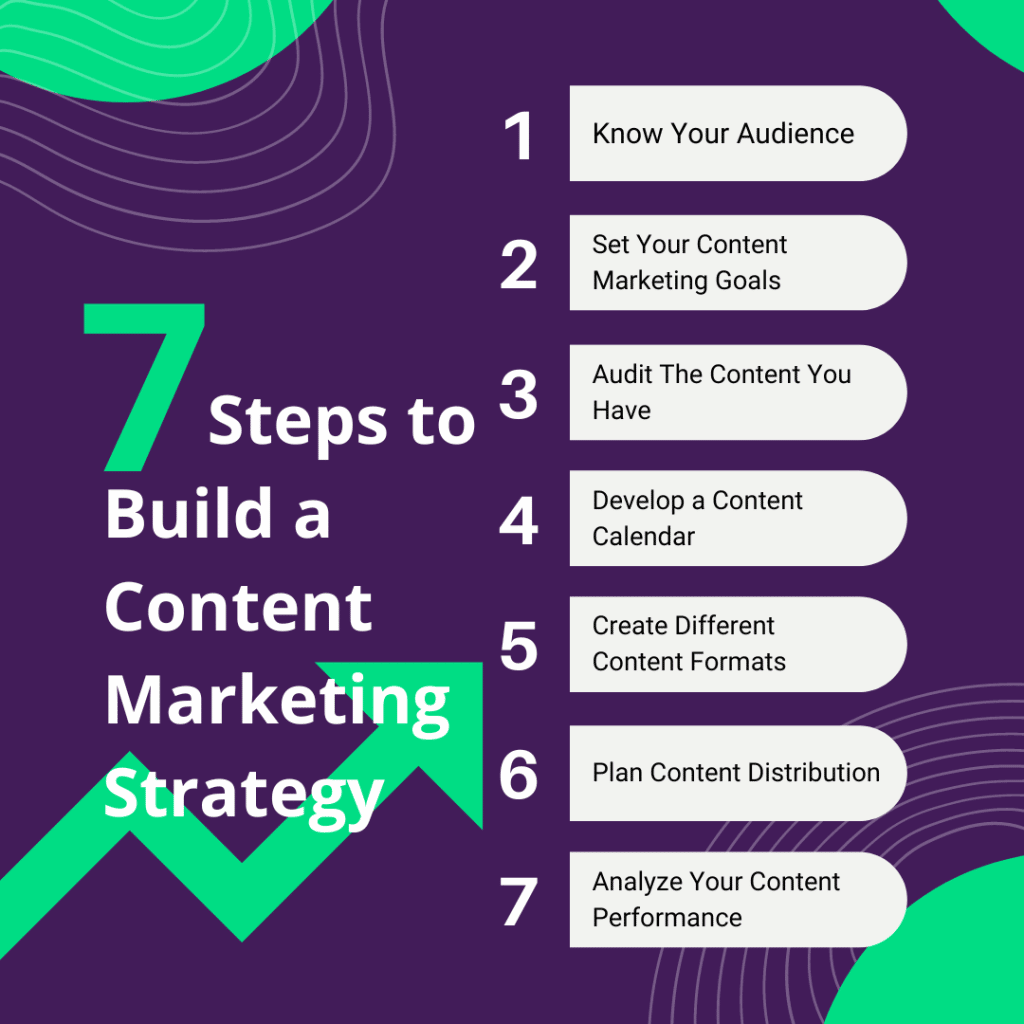 7 Steps to Build a Content Marketing Strategy

1 Know Your Audience

2 Set Your Content Marketing Goals

3 Audit The Content You Have

4 Develop a Content Calendar

5 Create Different Content Formats

6 Plan Content Distribution

7 Analyze Your Content Performance